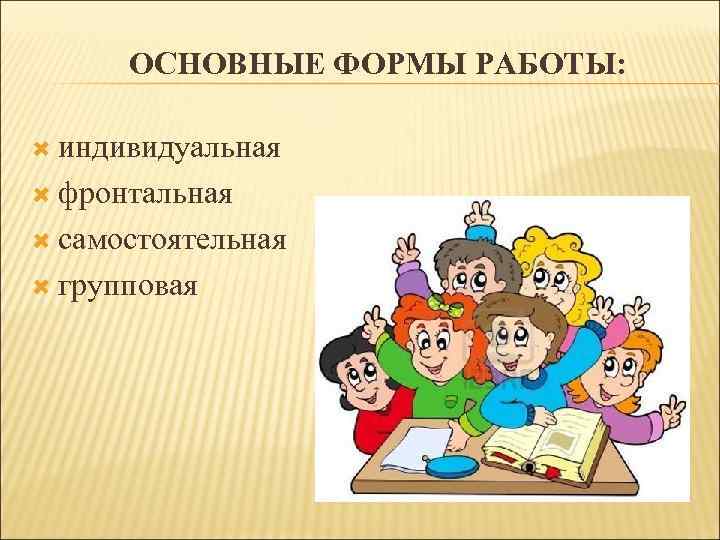 ОСНОВНЫЕ ФОРМЫ РАБОТЫ:

индивидуальная
фронтальная
самостоятельная
групповая